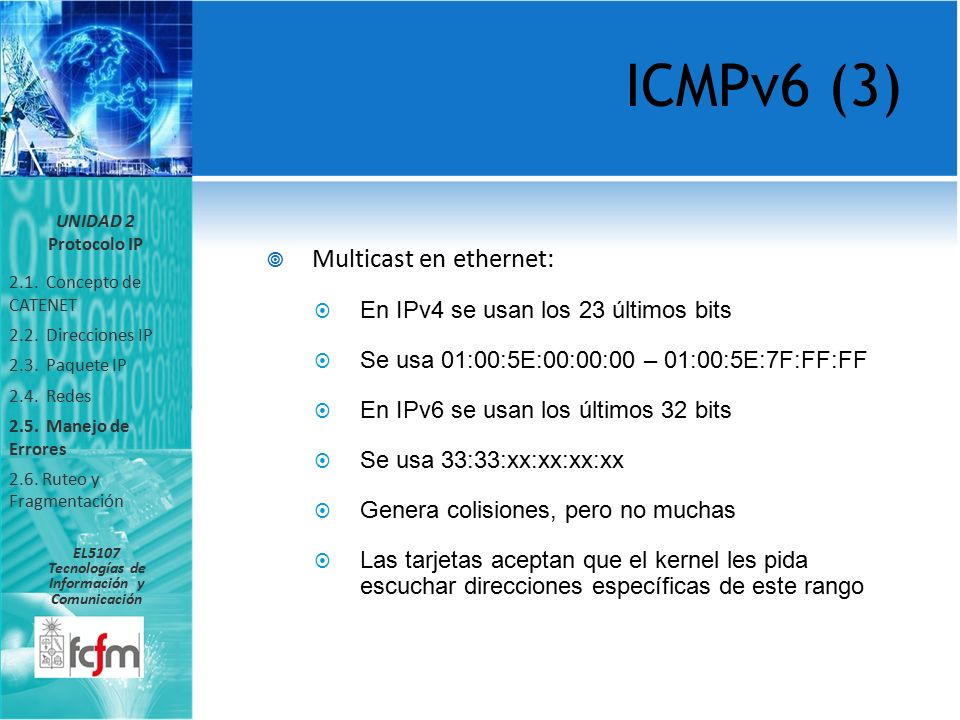 ICMPv6 (3)

UNIDAD 2
Protocolo IP

2.1. Concepto de CATENET
2.2. Direcciones IP
2.3. Paquete IP
2.4. Redes
2.5. Manejo de Errores
2.6. Ruteo y Fragmentación

EL5107
Tecnologías de Información y Comunicación

fcfm

Multicast en ethernet:

En IPv4 se usan los 23 últimos bits

Se usa 01:00:5E:00:00:00 – 01:00:5E:7F:FF:FF

En IPv6 se usan los últimos 32 bits

Se usa 33:33:xx:xx:xx:xx

Genera colisiones, pero no muchas

Las tarjetas aceptan que el kernel les pida escuchar direcciones específicas de este rango